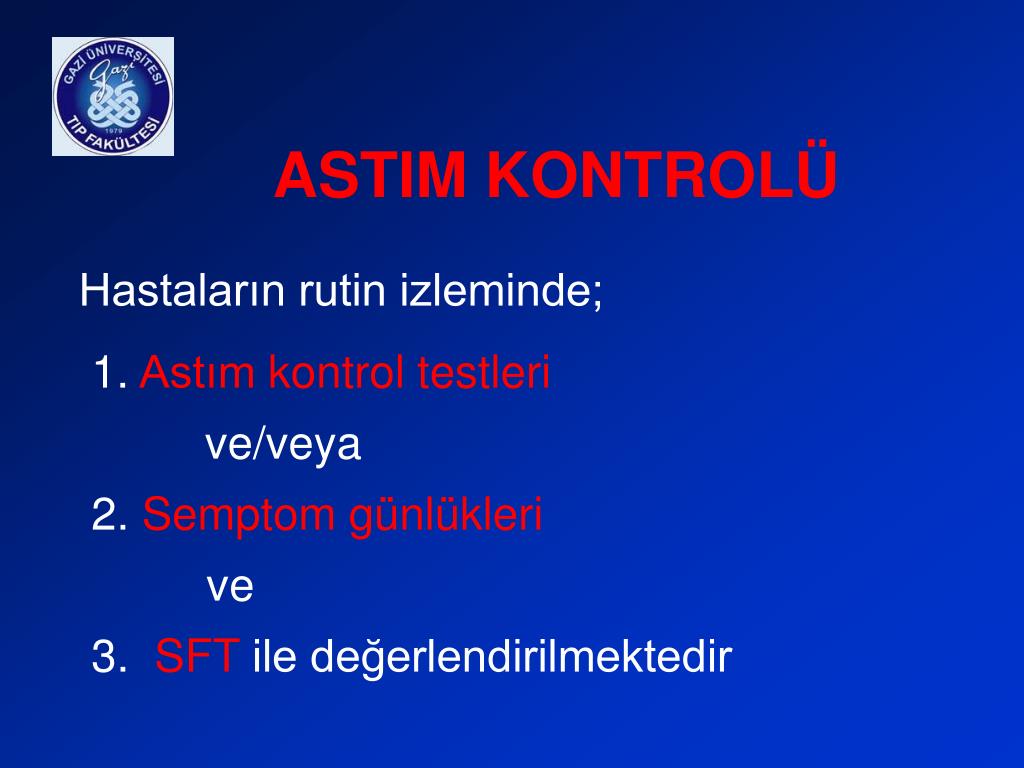 GAZİ ÜNİVERSİTESİ
Gazi
1979
TIP FAKÜLTESİ

ASTIM KONTROLÜ

Hastaların rutin izleminde;

1. Astım kontrol testleri

ve/veya

2. Semptom günlükleri

ve

3. SFT ile değerlendirilmektedir